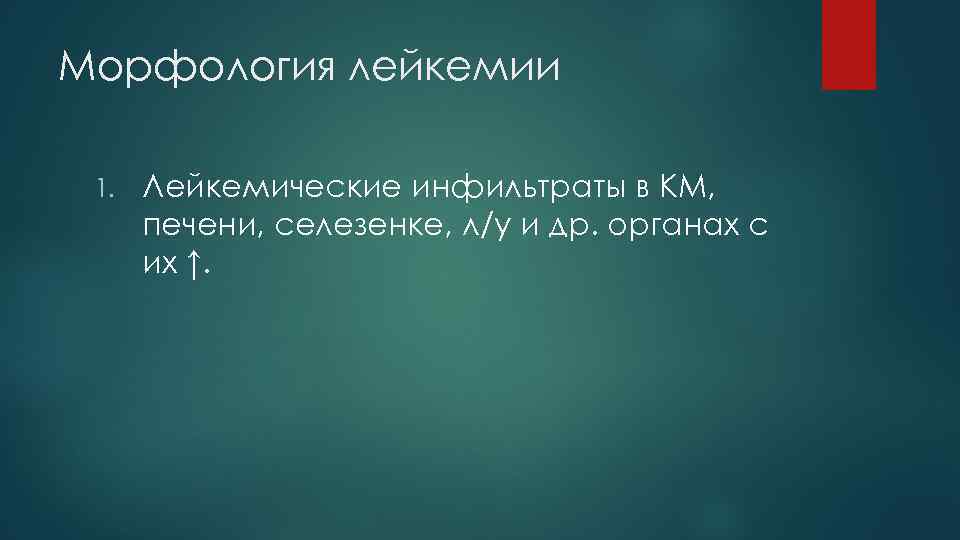 Морфология лейкемии

1. Лейкемические инфильтраты в КМ, печени, селезенке, л/у и др. органах с их ↑.